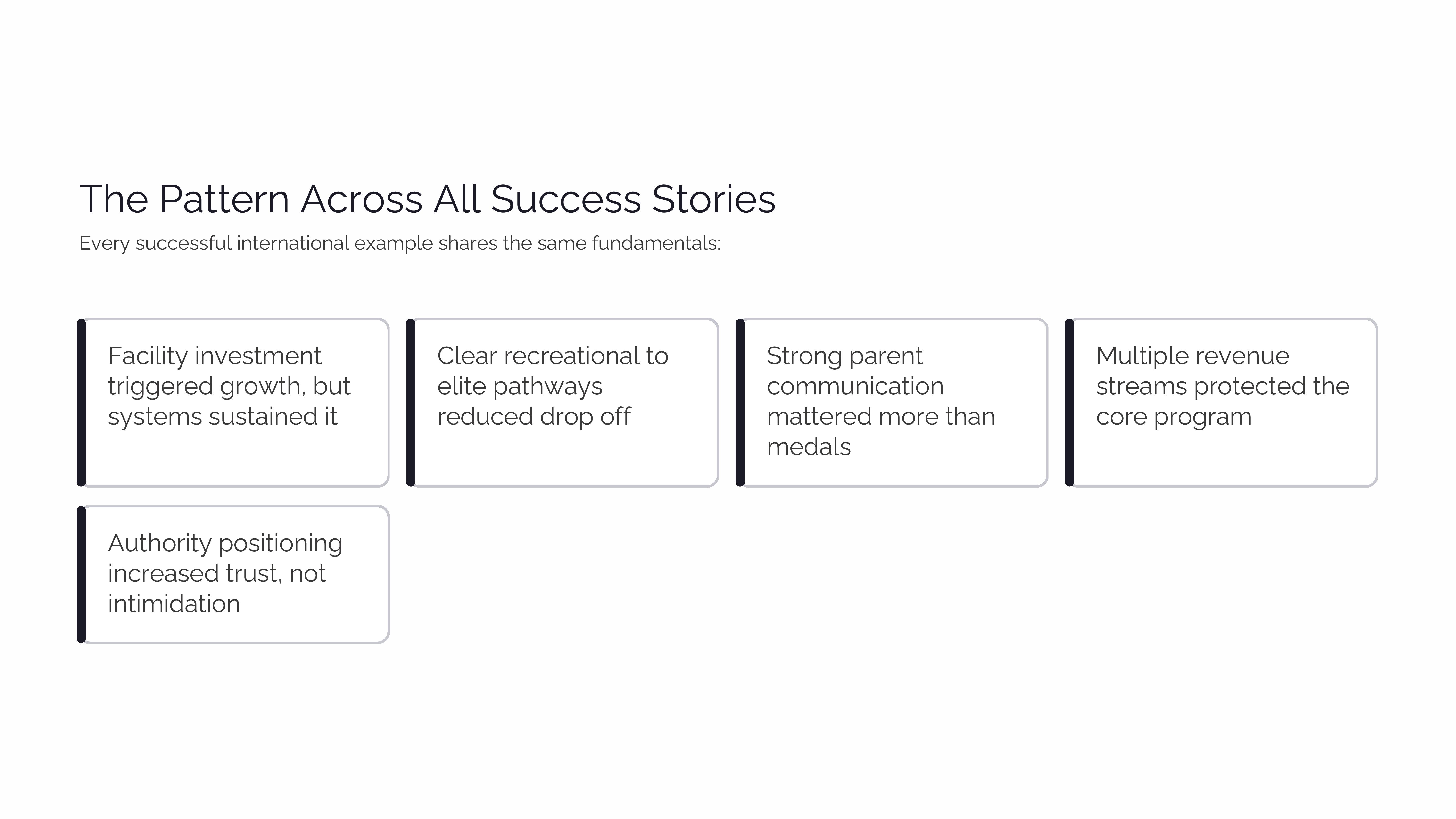 The Pattern Across All Success Stories

Every successful international example shares the same fundamentals:

Facility investment triggered growth, but systems sustained it

Clear recreational to elite pathways reduced drop off

Strong parent communication mattered more than medals

Multiple revenue streams protected the core program

Authority positioning increased trust, not intimidation